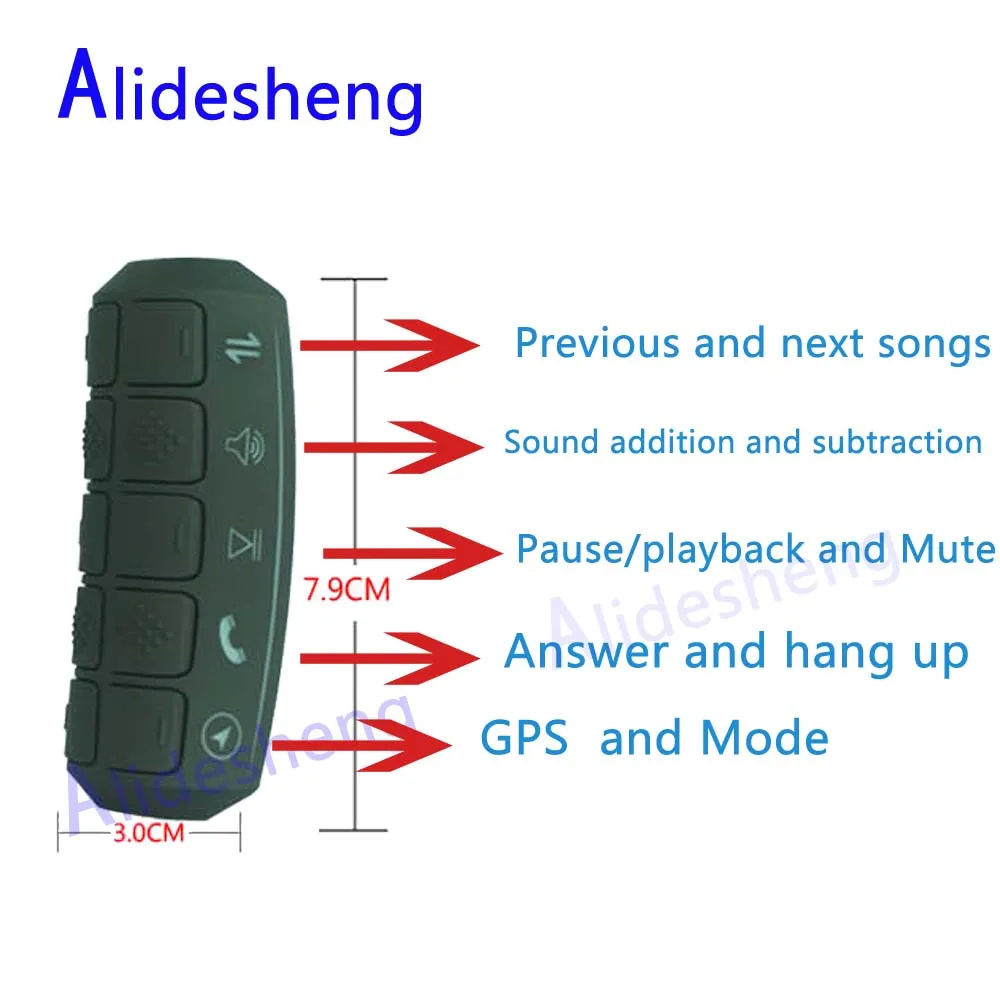 Alidesheng

Previous and next songs

Sound addition and subtraction

Pause/playback and Mute

7.9CM

Alidesheng

Answer and hang up

GPS and Mode

Alidesheng

3.0CM